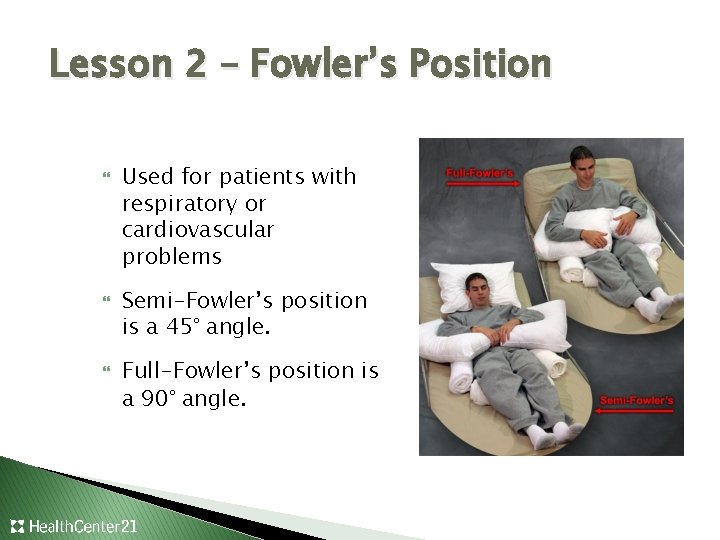 Lesson 2 – Fowler's Position

Used for patients with respiratory or cardiovascular problems

Semi-Fowler's position is a 45° angle.

Full-Fowler's position is a 90° angle.

Full-Fowler's

Semi-Fowler's

HealthCenter21